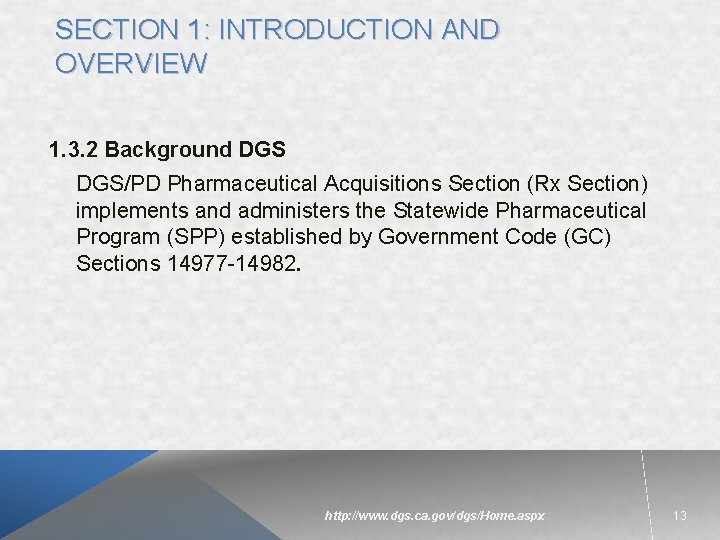 SECTION 1: INTRODUCTION AND OVERVIEW

1.3.2 Background DGS

DGS/PD Pharmaceutical Acquisitions Section (Rx Section) implements and administers the Statewide Pharmaceutical Program (SPP) established by Government Code (GC) Sections 14977-14982.

http://www.dgs.ca.gov/dgs/Home.aspx

13